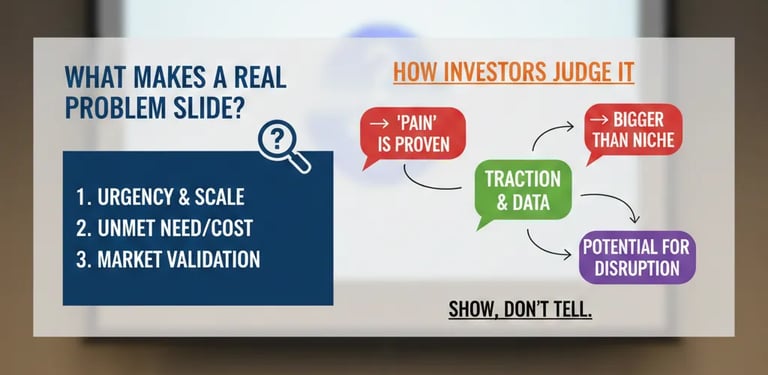 WHAT MAKES A REAL PROBLEM SLIDE?

?

1. URGENCY & SCALE
2. UNMET NEED/COST
3. MARKET VALIDATION

HOW INVESTORS JUDGE IT

→ 'PAIN' IS PROVEN

→ BIGGER THAN NICHE

TRACTION & DATA

POTENTIAL FOR DISRUPTION

SHOW, DON'T TELL.